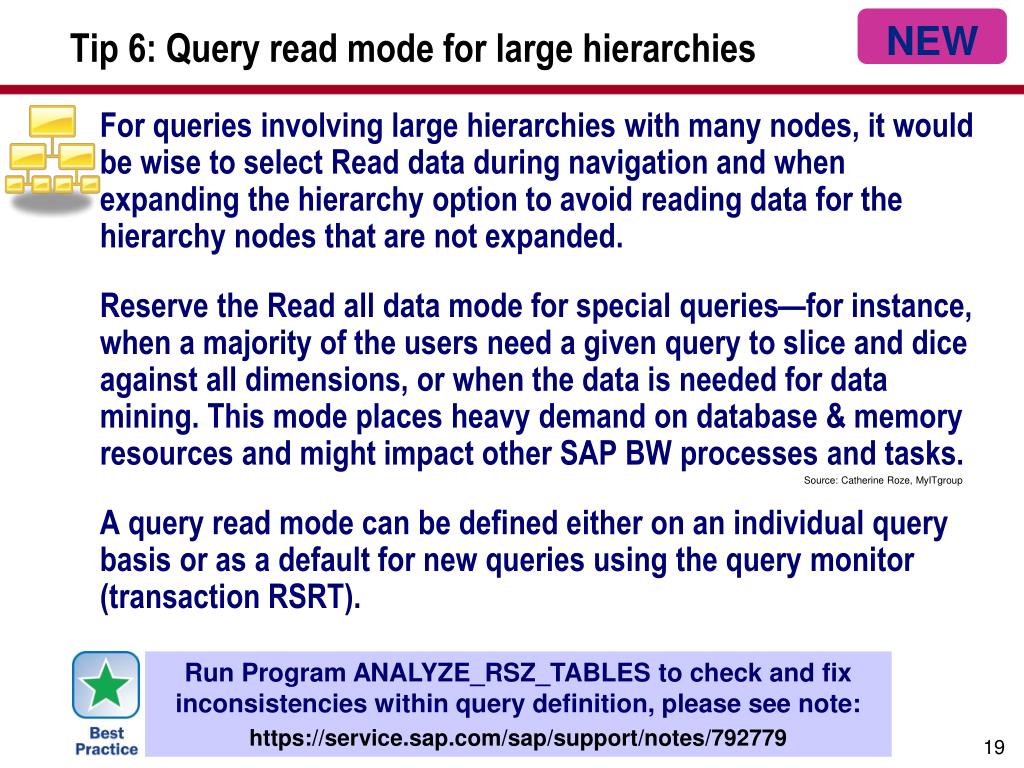 Tip 6: Query read mode for large hierarchies

NEW

For queries involving large hierarchies with many nodes, it would be wise to select Read data during navigation and when expanding the hierarchy option to avoid reading data for the hierarchy nodes that are not expanded.

Reserve the Read all data mode for special queries—for instance, when a majority of the users need a given query to slice and dice against all dimensions, or when the data is needed for data mining. This mode places heavy demand on database & memory resources and might impact other SAP BW processes and tasks.

Source: Catherine Roze, MyITgroup

A query read mode can be defined either on an individual query basis or as a default for new queries using the query monitor (transaction RSRT).

Best Practice

Run Program ANALYZE_RSZ_TABLES to check and fix inconsistencies within query definition, please see note: https://service.sap.com/sap/support/notes/792779

19